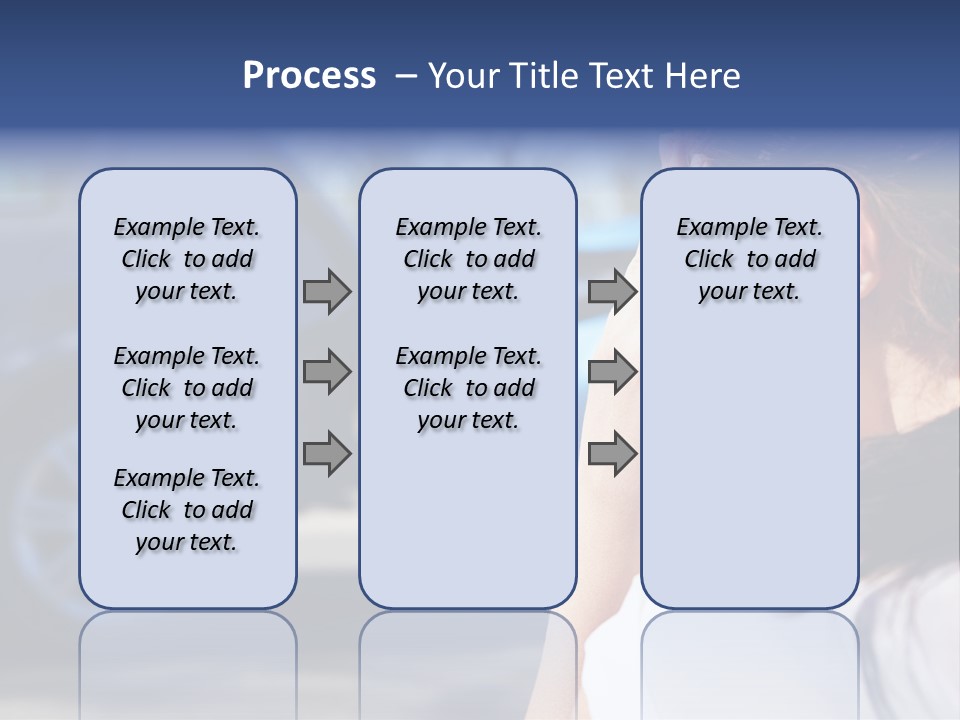 Process – Your Title Text Here

Example Text. Click to add your text.

Example Text. Click to add your text.

Example Text. Click to add your text.

Example Text. Click to add your text.

Example Text. Click to add your text.

Example Text. Click to add your text.